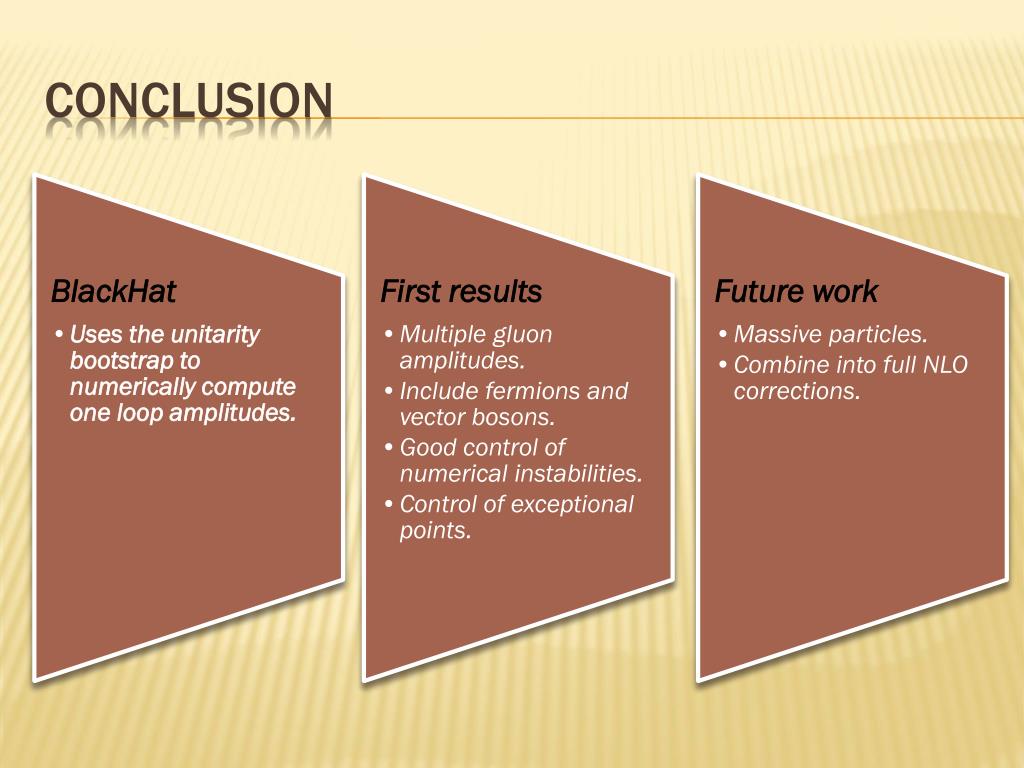 CONCLUSION

BlackHat

• Uses the unitarity bootstrap to numerically compute one loop amplitudes.

First results

• Multiple gluon amplitudes.
• Include fermions and vector bosons.
• Good control of numerical instabilities.
• Control of exceptional points.

Future work

• Massive particles.
• Combine into full NLO corrections.